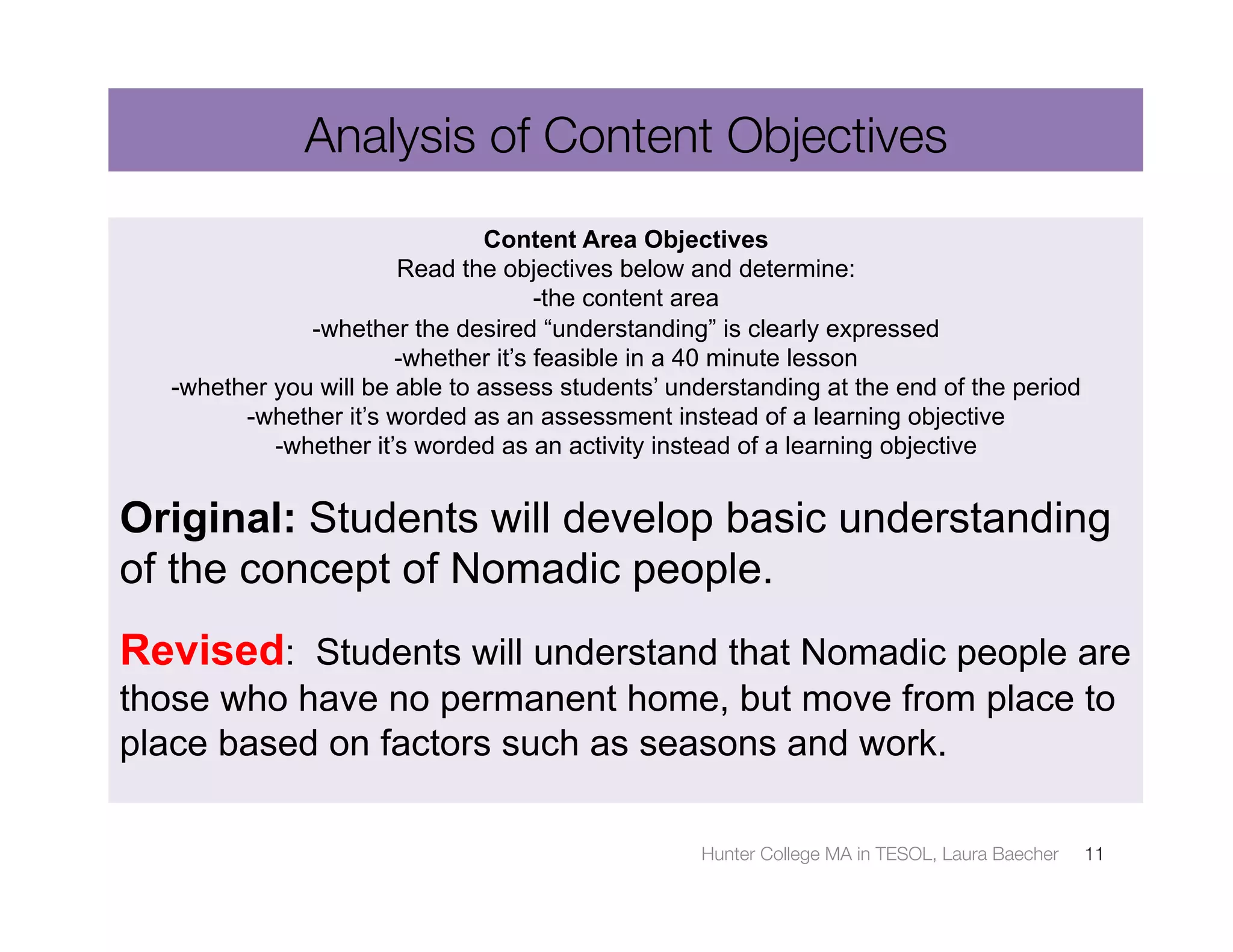 Analysis of Content Objectives

Content Area Objectives
Read the objectives below and determine:
-the content area
-whether the desired “understanding” is clearly expressed
-whether it’s feasible in a 40 minute lesson
-whether you will be able to assess students’ understanding at the end of the period
-whether it’s worded as an assessment instead of a learning objective
-whether it’s worded as an activity instead of a learning objective

Original: Students will develop basic understanding of the concept of Nomadic people.

Revised: Students will understand that Nomadic people are those who have no permanent home, but move from place to place based on factors such as seasons and work.

Hunter College MA in TESOL, Laura Baecher 11